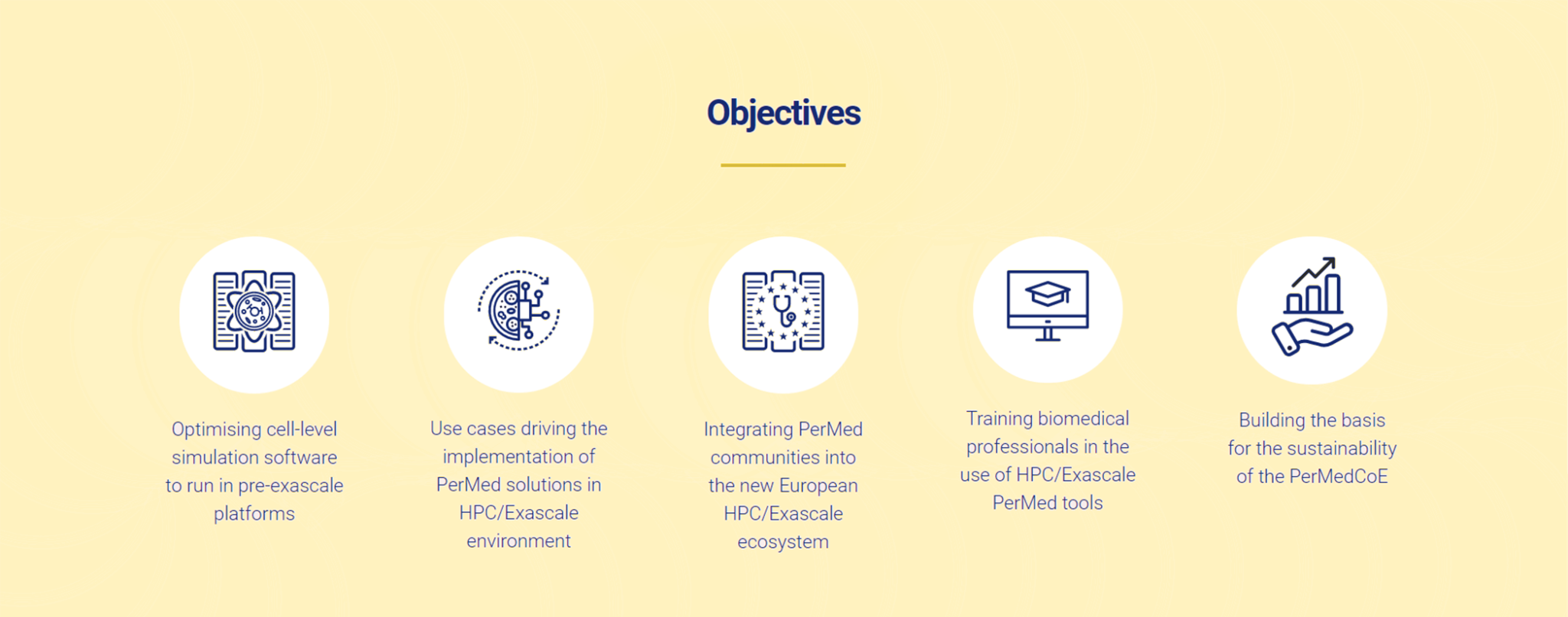 Objectives

Optimising cell-level simulation software to run in pre-exascale platforms

Use cases driving the implementation of PerMed solutions in HPC/Exascale environment

Integrating PerMed communities into the new European HPC/Exascale ecosystem

Training biomedical professionals in the use of HPC/Exascale PerMed tools

Building the basis for the sustainability of the PerMedCoE